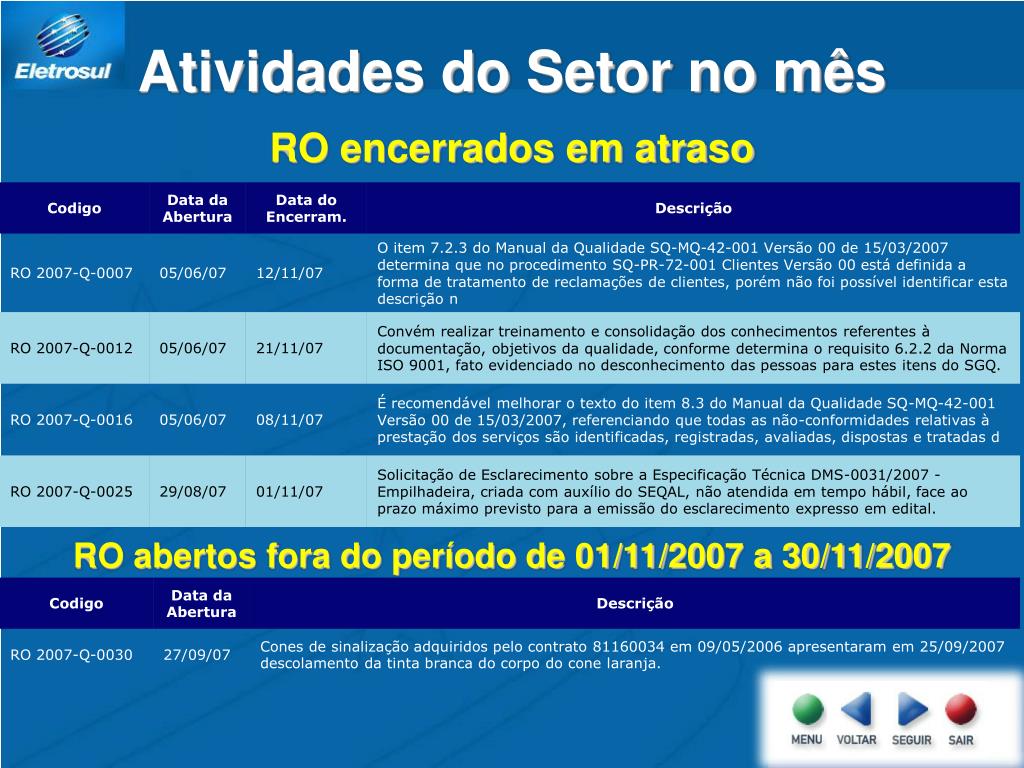 Eletrosul

Atividades do Setor no mês

RO encerrados em atraso

| Codigo | Data da Abertura | Data do Encerram. | Descrição |
|---|---|---|---|
| RO 2007-Q-0007 | 05/06/07 | 12/11/07 | O item 7.2.3 do Manual da Qualidade SQ-MQ-42-001 Versão 00 de 15/03/2007 determina que no procedimento SQ-PR-72-001 Clientes Versão 00 está definida a forma de tratamento de reclamações de clientes, porém não foi possível identificar esta descrição n |
| RO 2007-Q-0012 | 05/06/07 | 21/11/07 | Convém realizar treinamento e consolidação dos conhecimentos referentes à documentação, objetivos da qualidade, conforme determina o requisito 6.2.2 da Norma ISO 9001, fato evidenciado no desconhecimento das pessoas para estes itens do SGQ. |
| RO 2007-Q-0016 | 05/06/07 | 08/11/07 | É recomendável melhorar o texto do item 8.3 do Manual da Qualidade SQ-MQ-42-001 Versão 00 de 15/03/2007, referenciando que todas as não-conformidades relativas à prestação dos serviços são identificadas, registradas, avaliadas, dispostas e tratadas d |
| RO 2007-Q-0025 | 29/08/07 | 01/11/07 | Solicitação de Esclarecimento sobre a Especificação Técnica DMS-0031/2007 - Empilhadeira, criada com auxílio do SEQAL, não atendida em tempo hábil, face ao prazo máximo previsto para a emissão do esclarecimento expresso em edital. |

RO abertos fora do período de 01/11/2007 a 30/11/2007

| Codigo | Data da Abertura | Descrição |
|---|---|---|
| RO 2007-Q-0030 | 27/09/07 | Cones de sinalização adquiridos pelo contrato 81160034 em 09/05/2006 apresentaram em 25/09/2007 descolamento da tinta branca do corpo do cone laranja. |

MENU VOLTAR SEGUIR SAIR